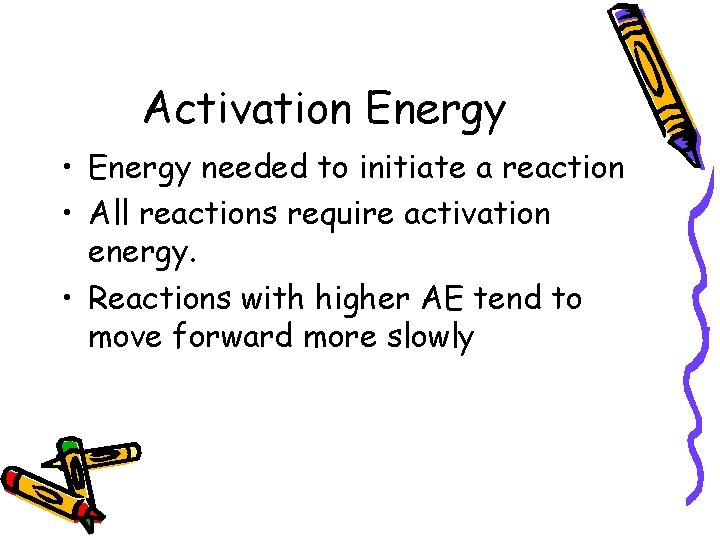 Activation Energy

• Energy needed to initiate a reaction
• All reactions require activation energy.
• Reactions with higher AE tend to move forward more slowly